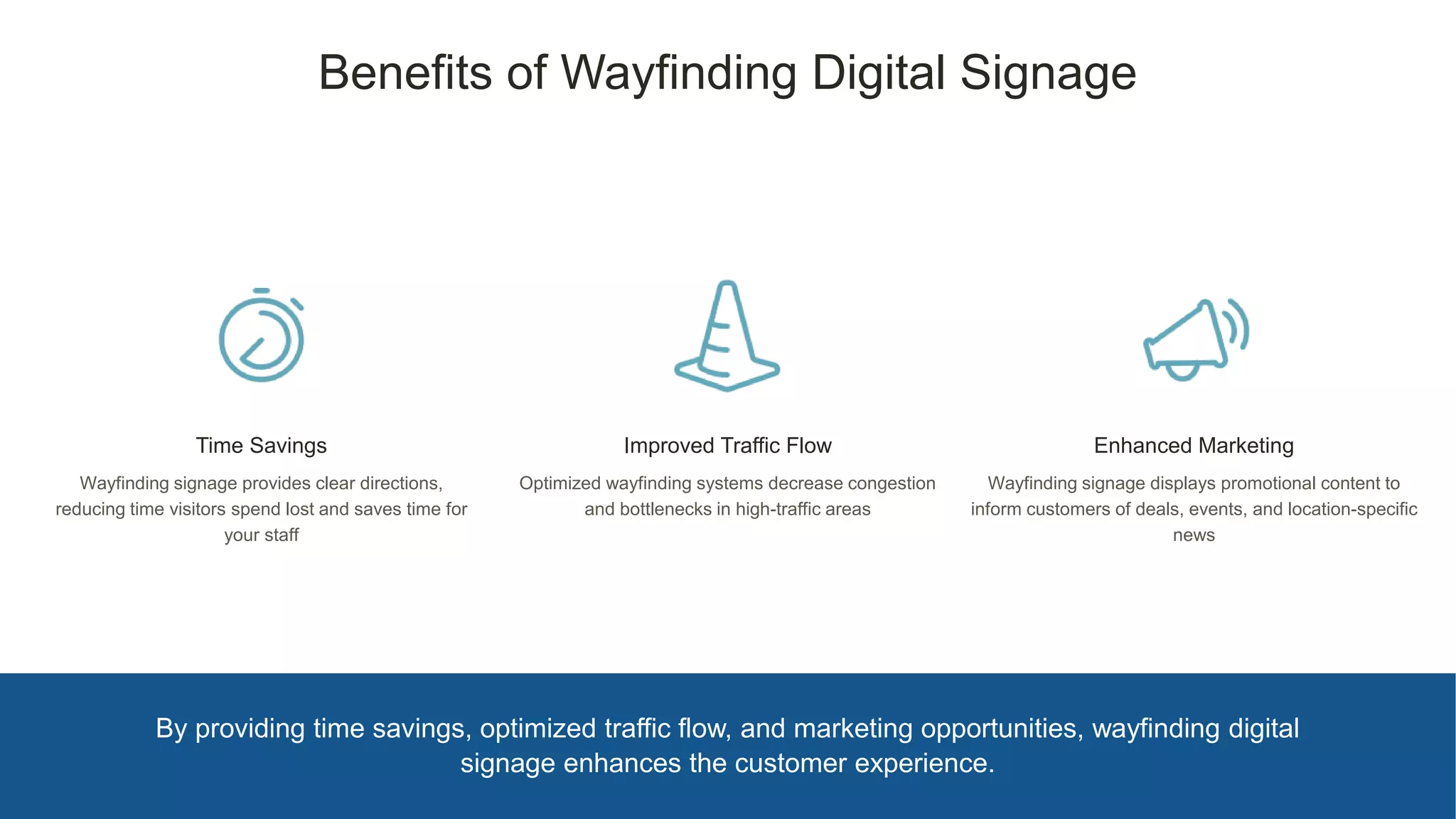 Benefits of Wayfinding Digital Signage

Time Savings

Wayfinding signage provides clear directions, reducing time visitors spend lost and saves time for your staff

Improved Traffic Flow

Optimized wayfinding systems decrease congestion and bottlenecks in high-traffic areas

Enhanced Marketing

Wayfinding signage displays promotional content to inform customers of deals, events, and location-specific news

By providing time savings, optimized traffic flow, and marketing opportunities, wayfinding digital signage enhances the customer experience.